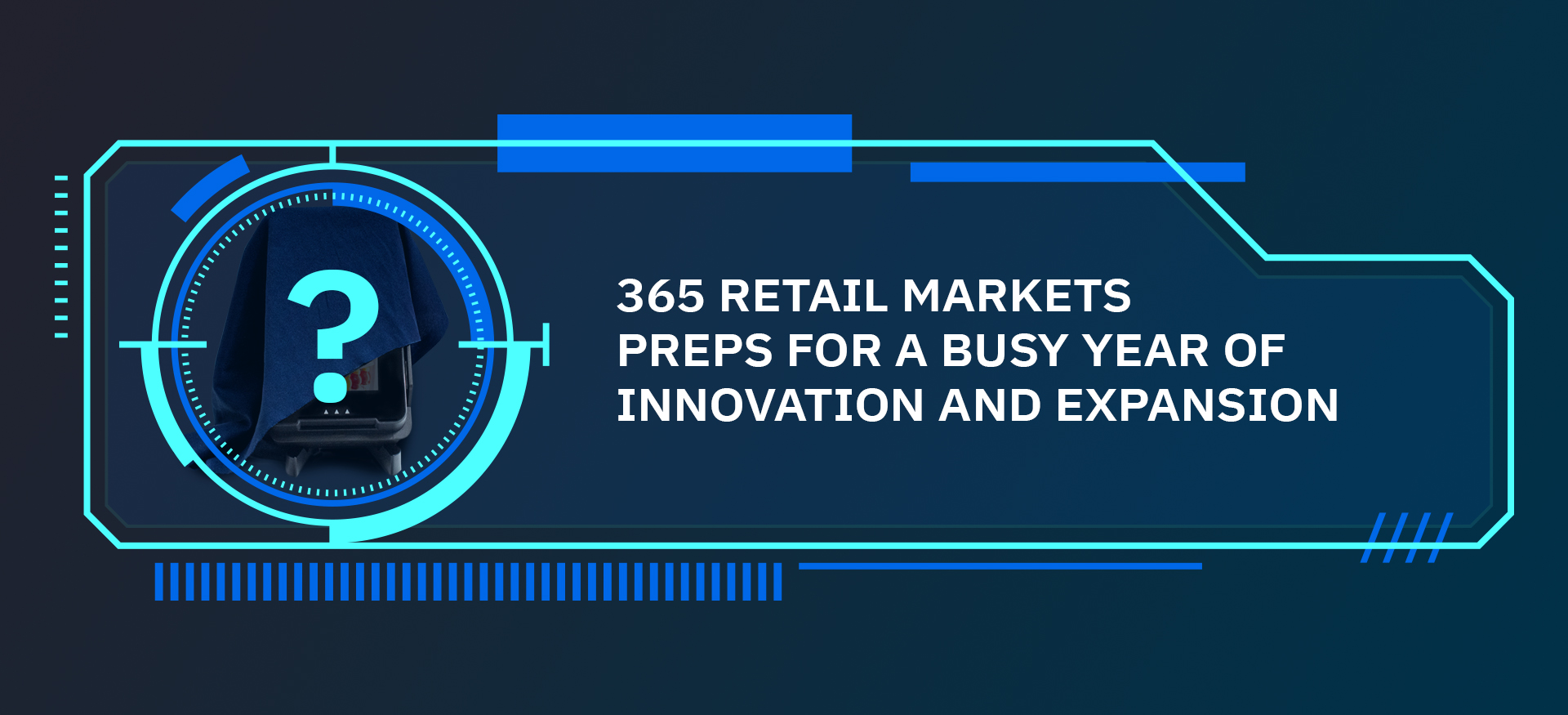 ?

365 RETAIL MARKETS PREPS FOR A BUSY YEAR OF INNOVATION AND EXPANSION